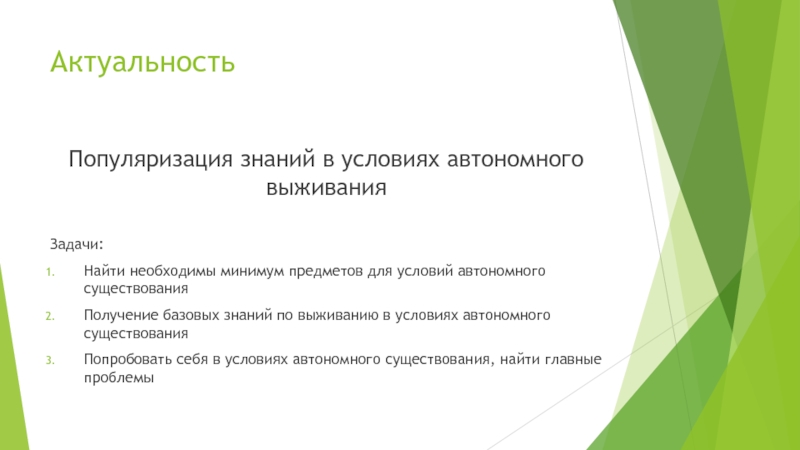 Актуальность

Популяризация знаний в условиях автономного выживания

Задачи:

1. Найти необходимы минимум предметов для условий автономного существования
2. Получение базовых знаний по выживанию в условиях автономного существования
3. Попробовать себя в условиях автономного существования, найти главные проблемы